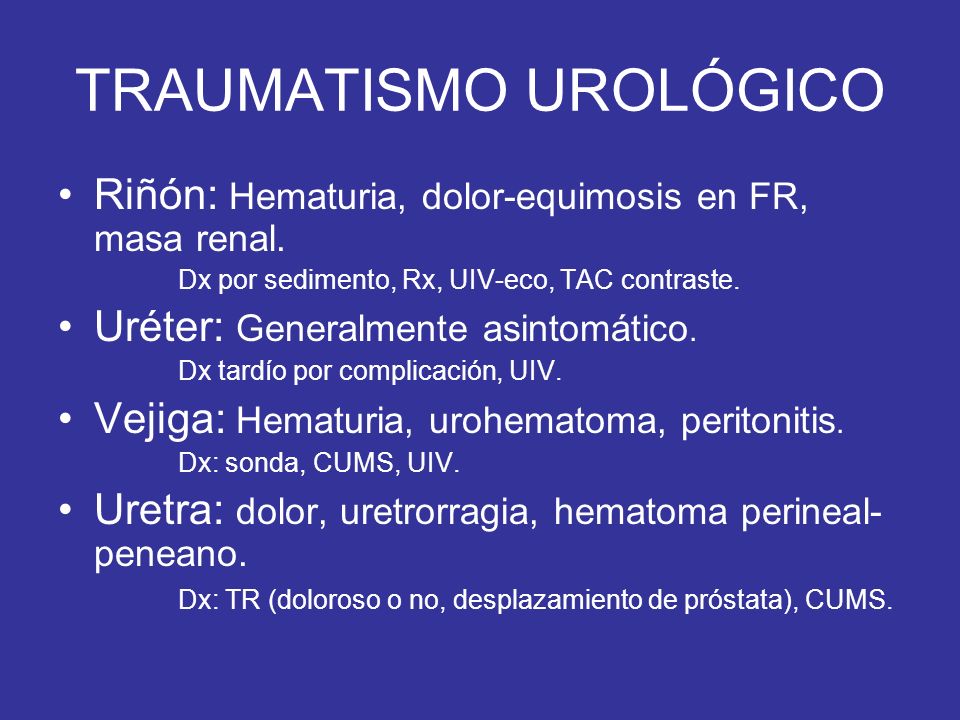 TRAUMATISMO UROLÓGICO

• Riñón: Hematuria, dolor-equimosis en FR, masa renal.
Dx por sedimento, Rx, UIV-eco, TAC contraste.

• Uréter: Generalmente asintomático.
Dx tardío por complicación, UIV.

• Vejiga: Hematuria, urohematoma, peritonitis.
Dx: sonda, CUMS, UIV.

• Uretra: dolor, uretrorragia, hematoma perineal-peneano.
Dx: TR (doloroso o no, desplazamiento de próstata), CUMS.